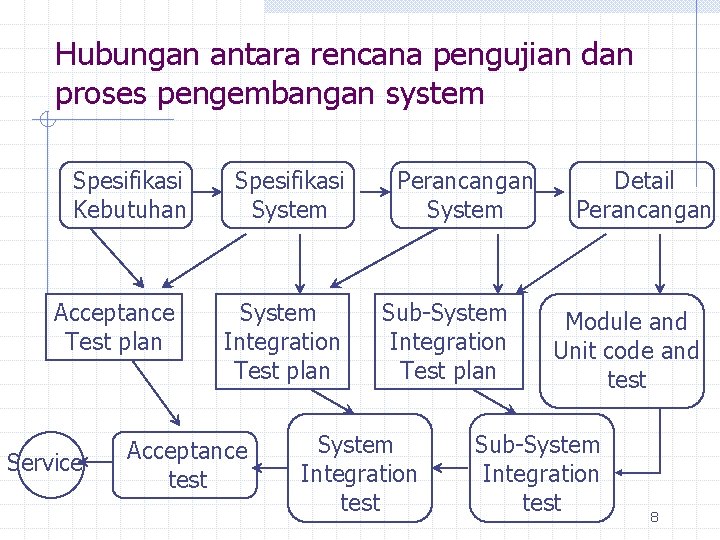 Hubungan antara rencana pengujian dan proses pengembangan system

Spesifikasi Kebutuhan

Spesifikasi System

Perancangan System

Detail Perancangan

Acceptance Test plan

System Integration Test plan

Sub-System Integration Test plan

Module and Unit code and test

Service

Acceptance test

System Integration test

Sub-System Integration test

8